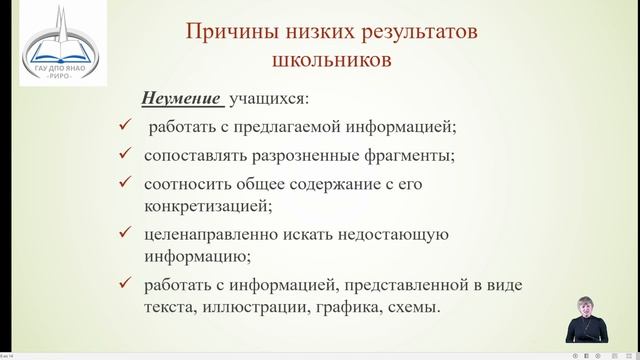 ГАУ ДПО ЯНАО «РИРО»

Причины низких результатов школьников

Неумение учащихся:

✓ работать с предлагаемой информацией;
✓ сопоставлять разрозненные фрагменты;
✓ соотносить общее содержание с его конкретизацией;
✓ целенаправленно искать недостающую информацию;
✓ работать с информацией, представленной в виде текста, иллюстрации, графика, схемы.